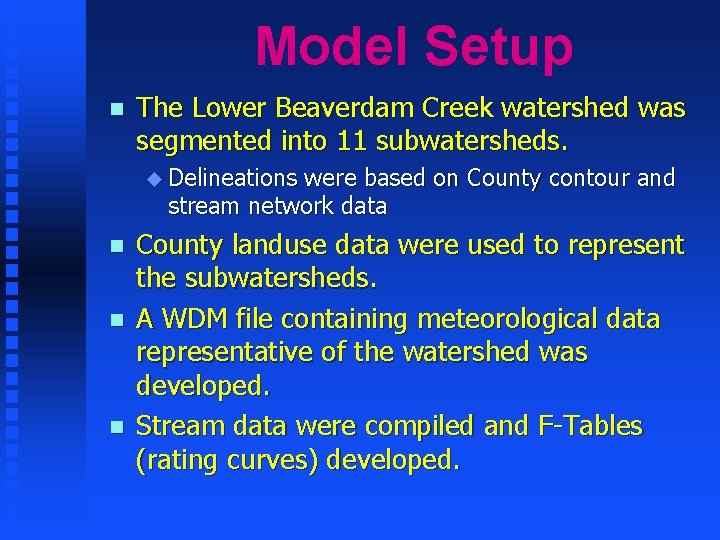 Model Setup

The Lower Beaverdam Creek watershed was segmented into 11 subwatersheds.

Delineations were based on County contour and stream network data

County landuse data were used to represent the subwatersheds.

A WDM file containing meteorological data representative of the watershed was developed.

Stream data were compiled and F-Tables (rating curves) developed.